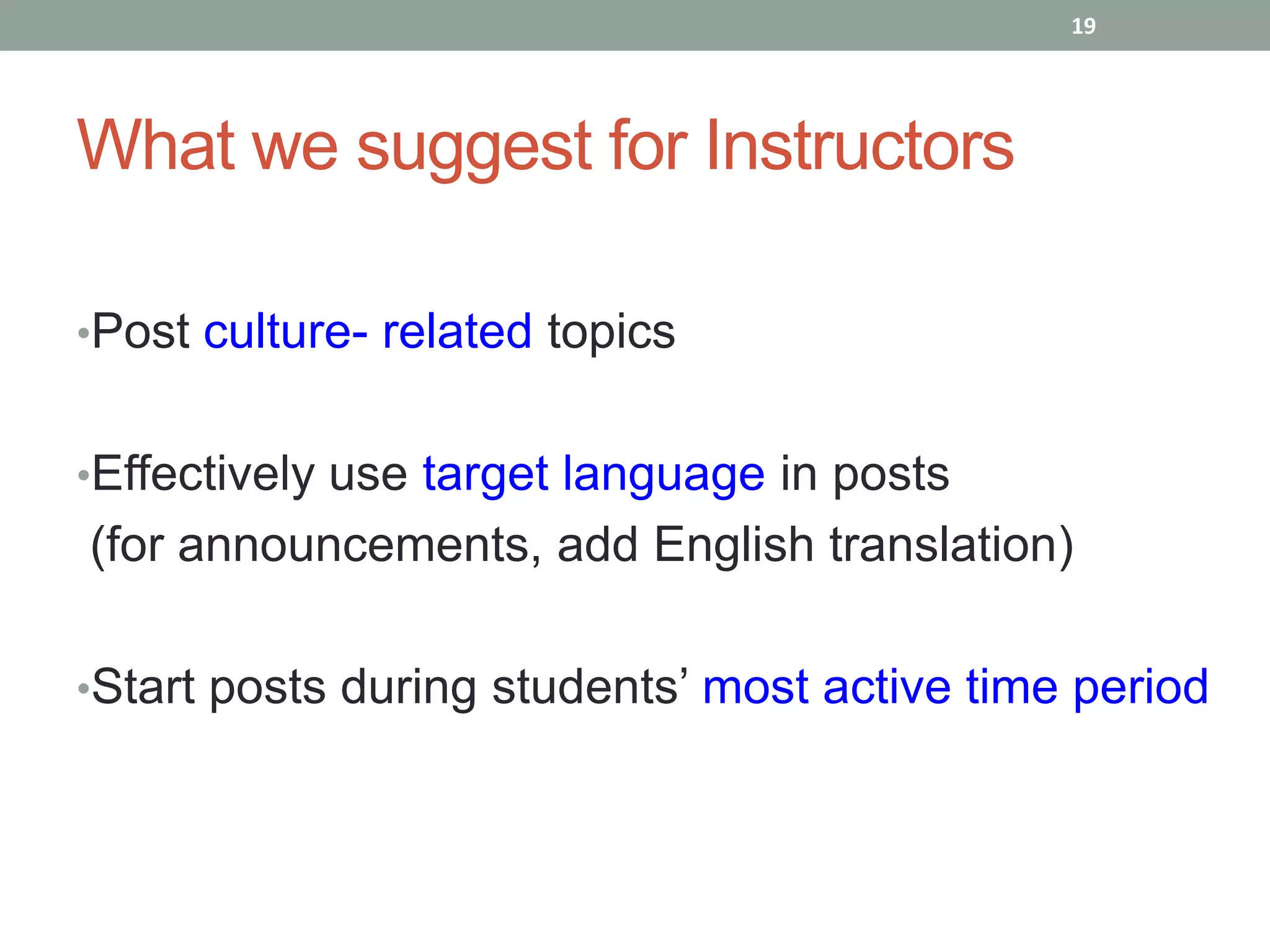 19

What we suggest for Instructors

•Post culture- related topics

•Effectively use target language in posts (for announcements, add English translation)

•Start posts during students’ most active time period